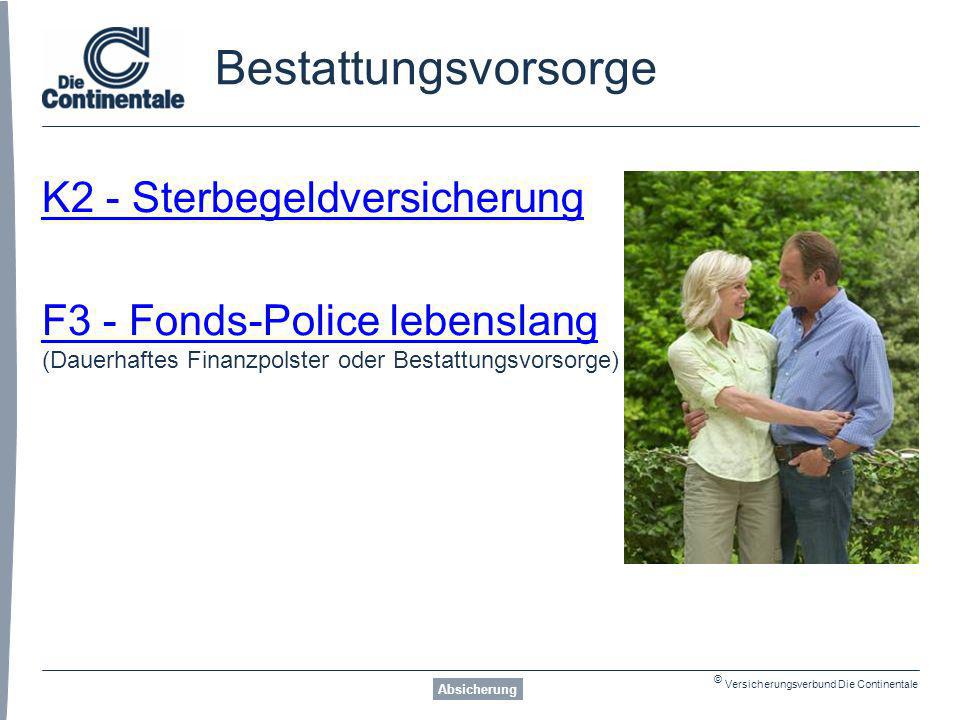 Die Continentale

Bestattungsvorsorge

K2 - Sterbegeldversicherung

F3 - Fonds-Police lebenslang
(Dauerhaftes Finanzpolster oder Bestattungsvorsorge)

Absicherung

© Versicherungsverbund Die Continentale